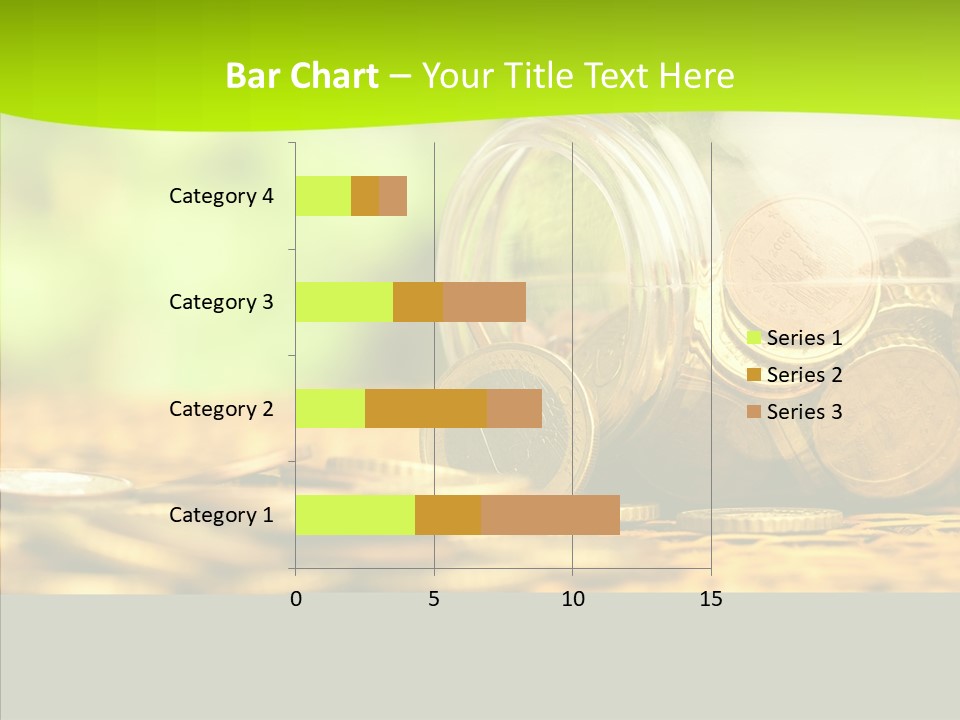 Bar Chart – Your Title Text Here

Category 4
Category 3
Category 2
Category 1

0
5
10
15

Series 1
Series 2
Series 3